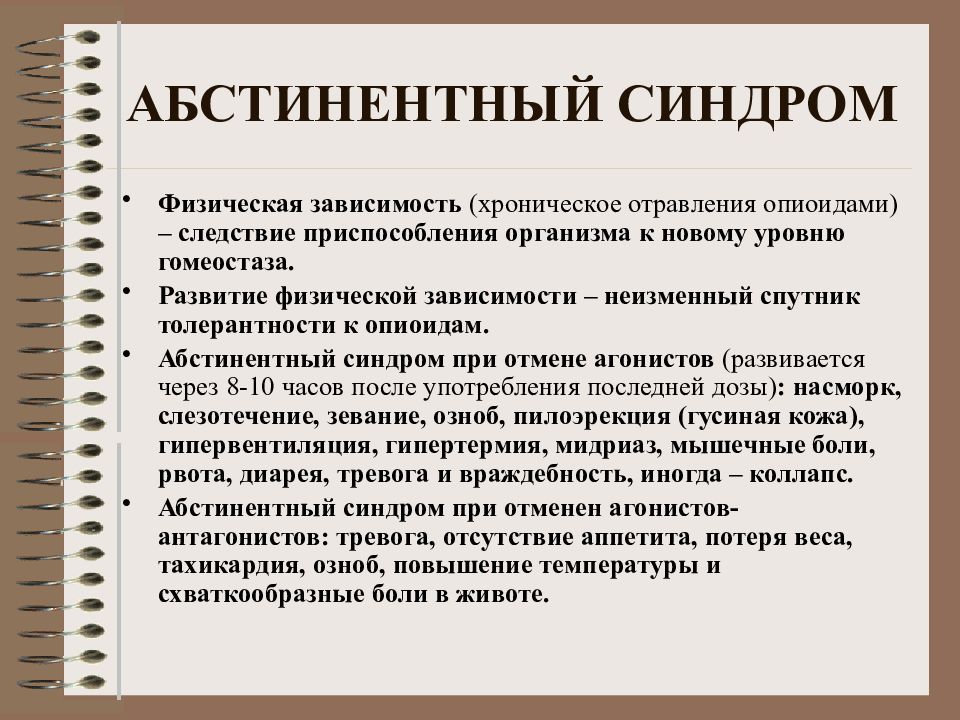 АБСТИНЕНТНЫЙ СИНДРОМ

• Физическая зависимость (хроническое отравления опиоидами) – следствие приспособления организма к новому уровню гомеостаза.

• Развитие физической зависимости – неизменный спутник толерантности к опиоидам.

• Абстинентный синдром при отмене агонистов (развивается через 8-10 часов после употребления последней дозы): насморк, слезотечение, зевание, озноб, пилоэрекция (гусиная кожа), гипервентиляция, гипертермия, мидриаз, мышечные боли, рвота, диарея, тревога и враждебность, иногда – коллапс.

• Абстинентный синдром при отменен агонистов-антагонистов: тревога, отсутствие аппетита, потеря веса, тахикардия, озноб, повышение температуры и схваткообразные боли в животе.